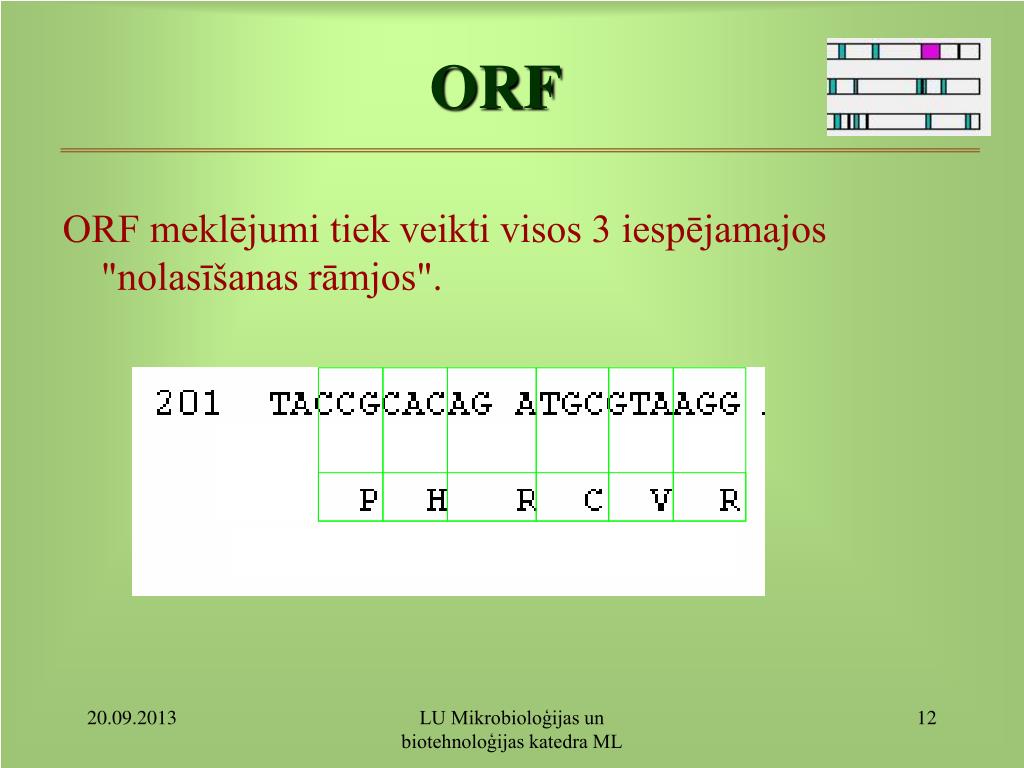 ORF

ORF meklējumi tiek veikti visos 3 iespējamajos "nolasīšanas rāmjos".

201 TACCGCACAG ATGCGTAAGG .

P H R C V R

20.09.2013

LU Mikrobioloģijas un biotehnoloģijas katedra ML

12